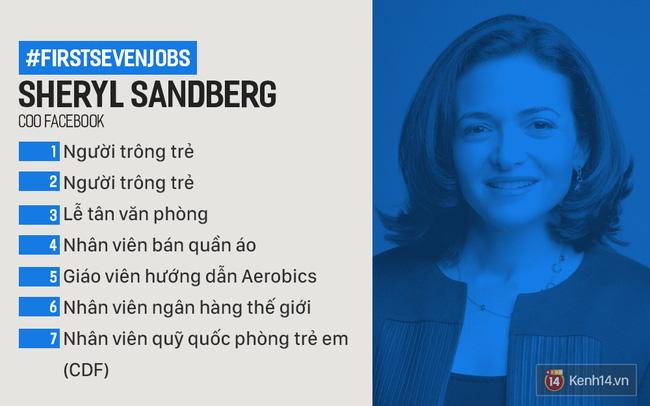 #FIRSTSEVENJOBS

SHERYL SANDBERG

COO FACEBOOK

1 Người trông trẻ

2 Người trông trẻ

3 Lễ tân văn phòng

4 Nhân viên bán quần áo

5 Giáo viên hướng dẫn Aerobics

6 Nhân viên ngân hàng thế giới

7 Nhân viên quỹ quốc phòng trẻ em (CDF)

14 Kenh14.vn